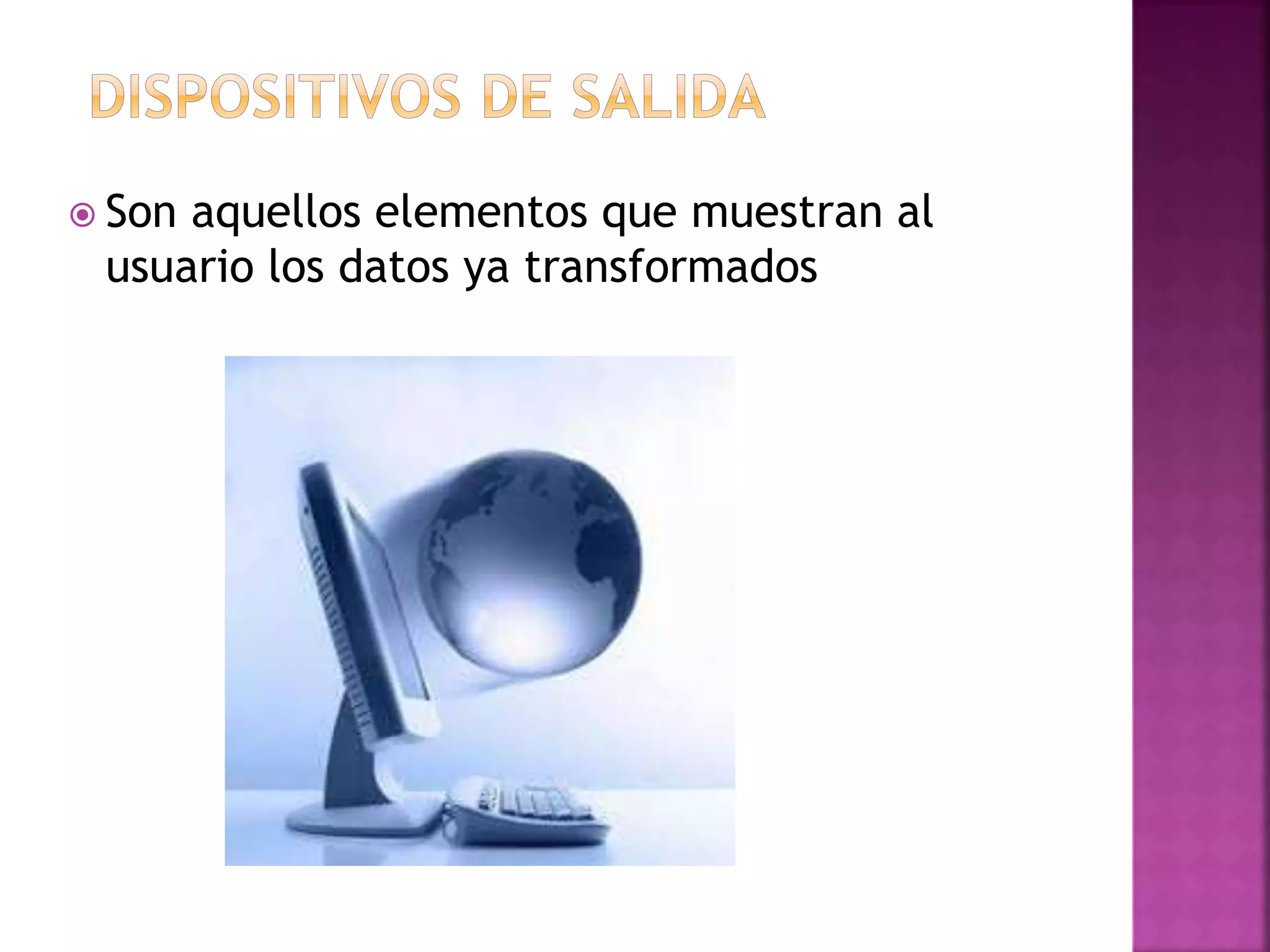 DISPOSITIVOS DE SALIDA

Son aquellos elementos que muestran al usuario los datos ya transformados